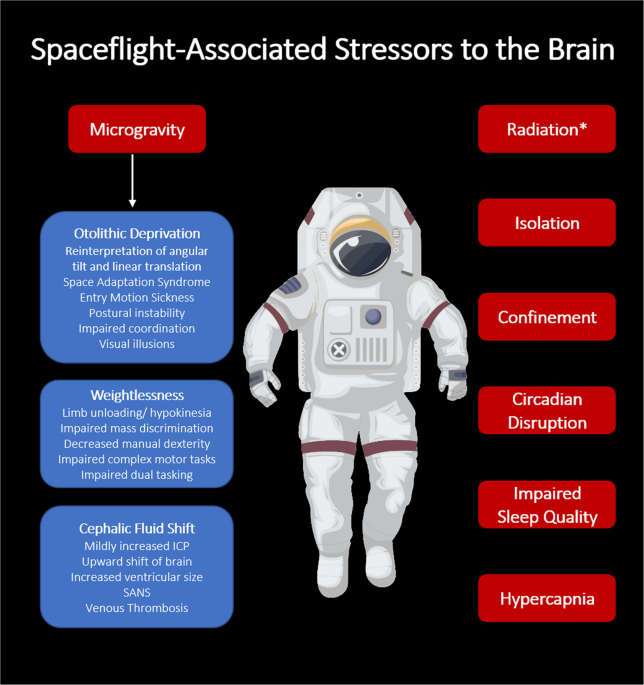 Spaceflight-Associated Stressors to the Brain

Microgravity

Otolithic Deprivation
Reinterpretation of angular tilt and linear translation
Space Adaptation Syndrome
Entry Motion Sickness
Postural instability
Impaired coordination
Visual illusions

Weightlessness
Limb unloading/ hypokinesia
Impaired mass discrimination
Decreased manual dexterity
Impaired complex motor tasks
Impaired dual tasking

Cephalic Fluid Shift
Mildly increased ICP
Upward shift of brain
Increased ventricular size
SANS
Venous Thrombosis

Radiation*

Isolation

Confinement

Circadian Disruption

Impaired Sleep Quality

Hypercapnia